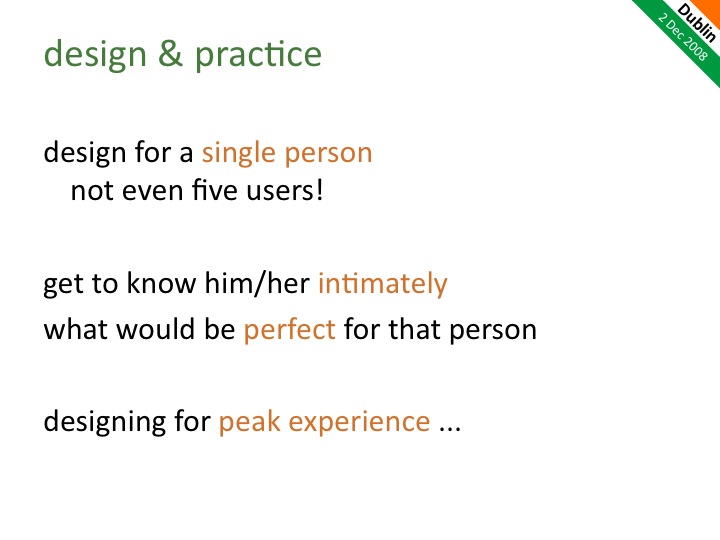 Dublin
2 Dec 2008

design & practice

design for a single person
not even five users!

get to know him/her intimately

what would be perfect for that person

designing for peak experience ...